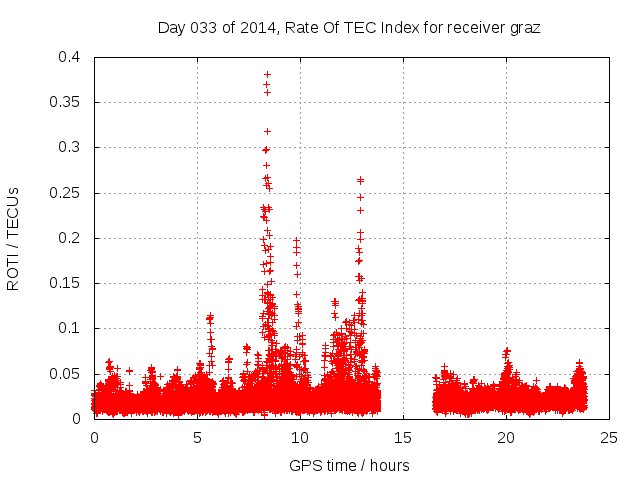 Day 033 of 2014, Rate Of TEC Index for receiver graz

ROTI / TECUs

0.4
0.35
0.3
0.25
0.2
0.15
0.1
0.05
0

0
5
10
15
20
25

GPS time / hours